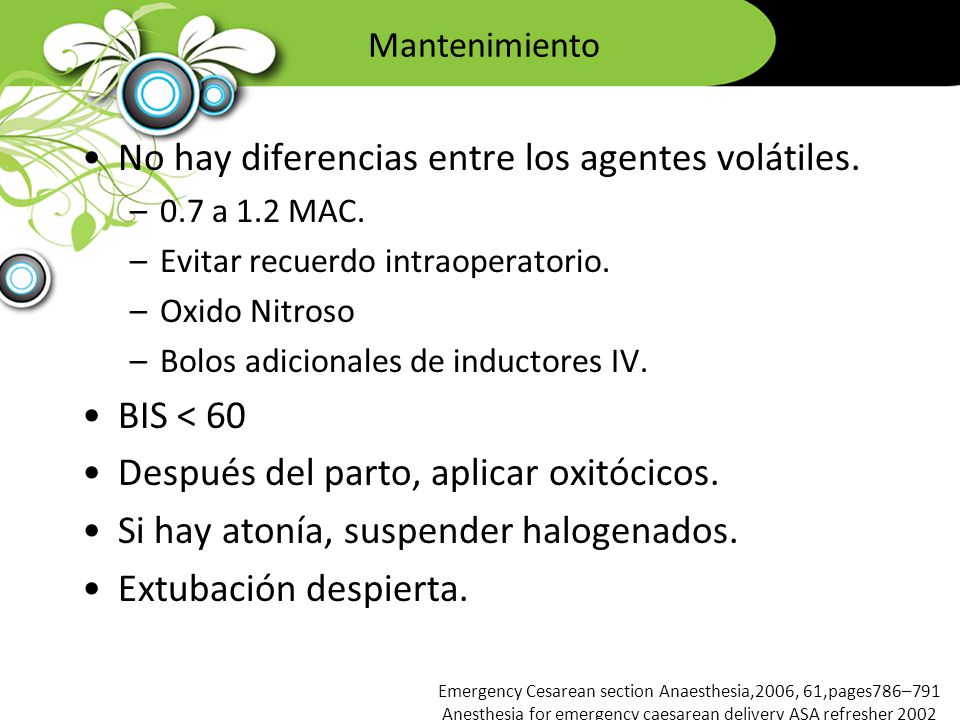 Mantenimiento

• No hay diferencias entre los agentes volátiles.
– 0.7 a 1.2 MAC.
– Evitar recuerdo intraoperatorio.
– Oxido Nitroso
– Bolos adicionales de inductores IV.
• BIS < 60
• Después del parto, aplicar oxitócicos.
• Si hay atonía, suspender halogenados.
• Extubación despierta.

Emergency Cesarean section Anaesthesia,2006, 61,pages786–791
Anesthesia for emergency caesarean delivery ASA refresher 2002